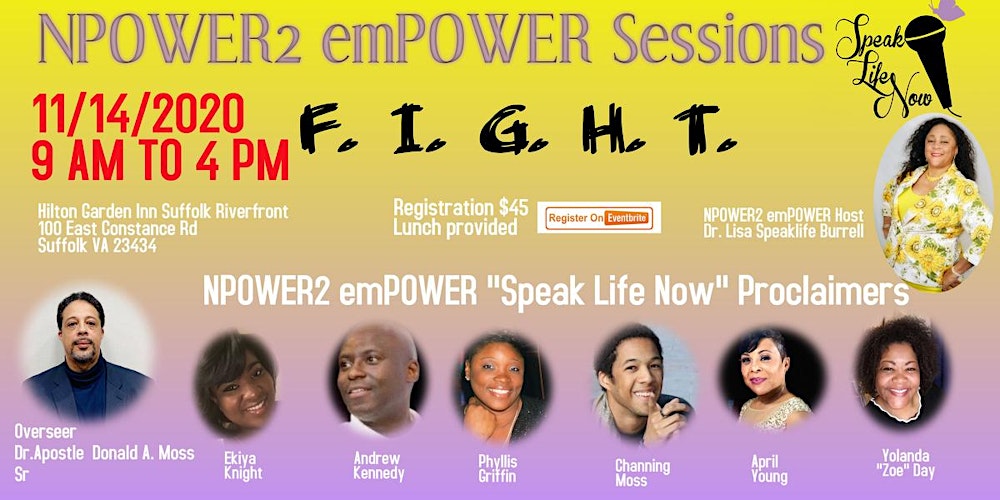 NPOWER2 emPOWER Sessions

Speak Life Now

11/14/2020
9 AM TO 4 PM

F. I. G. H. T.

Hilton Garden Inn Suffolk Riverfront
100 East Constance Rd
Suffolk VA 23434

Registration $45
Lunch provided

Register On Eventbrite

NPOWER2 emPOWER Host
Dr. Lisa Speaklife Burrell

NPOWER2 emPOWER "Speak Life Now" Proclaimers

Overseer
Dr.Apostle Donald A. Moss Sr

Ekiya Knight

Andrew Kennedy

Phyllis Griffin

Channing Moss

April Young

Yolanda "Zoe" Day